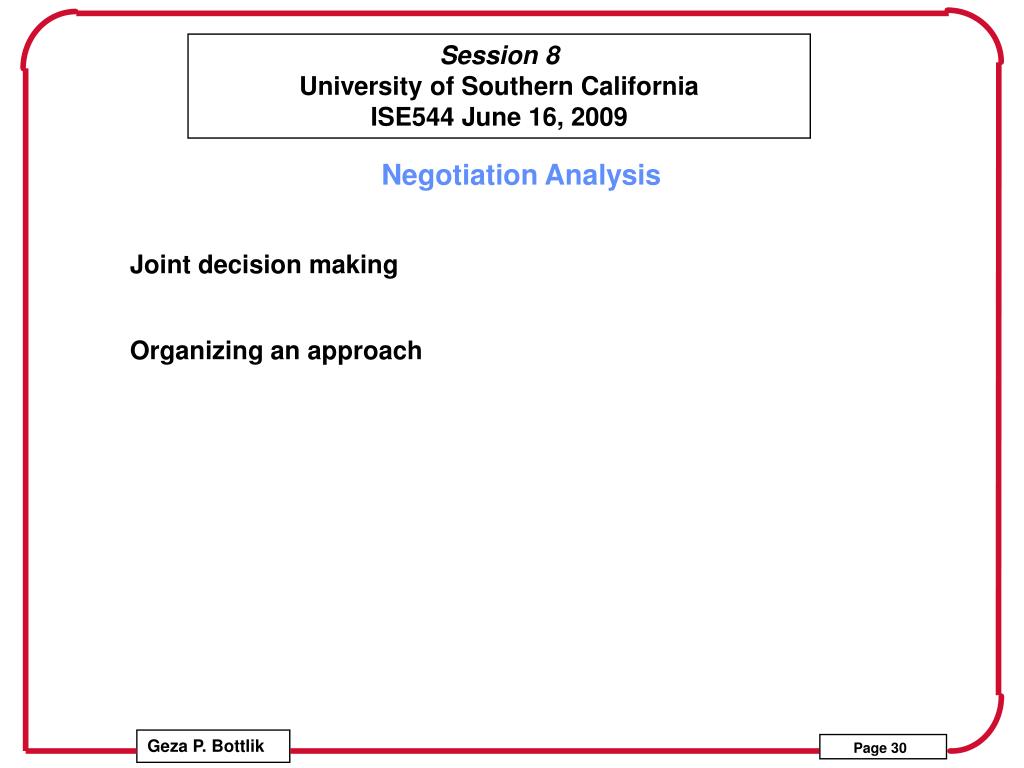 Session 8
University of Southern California
ISE544 June 16, 2009

Negotiation Analysis

Joint decision making

Organizing an approach

Geza P. Bottlik

Page 30